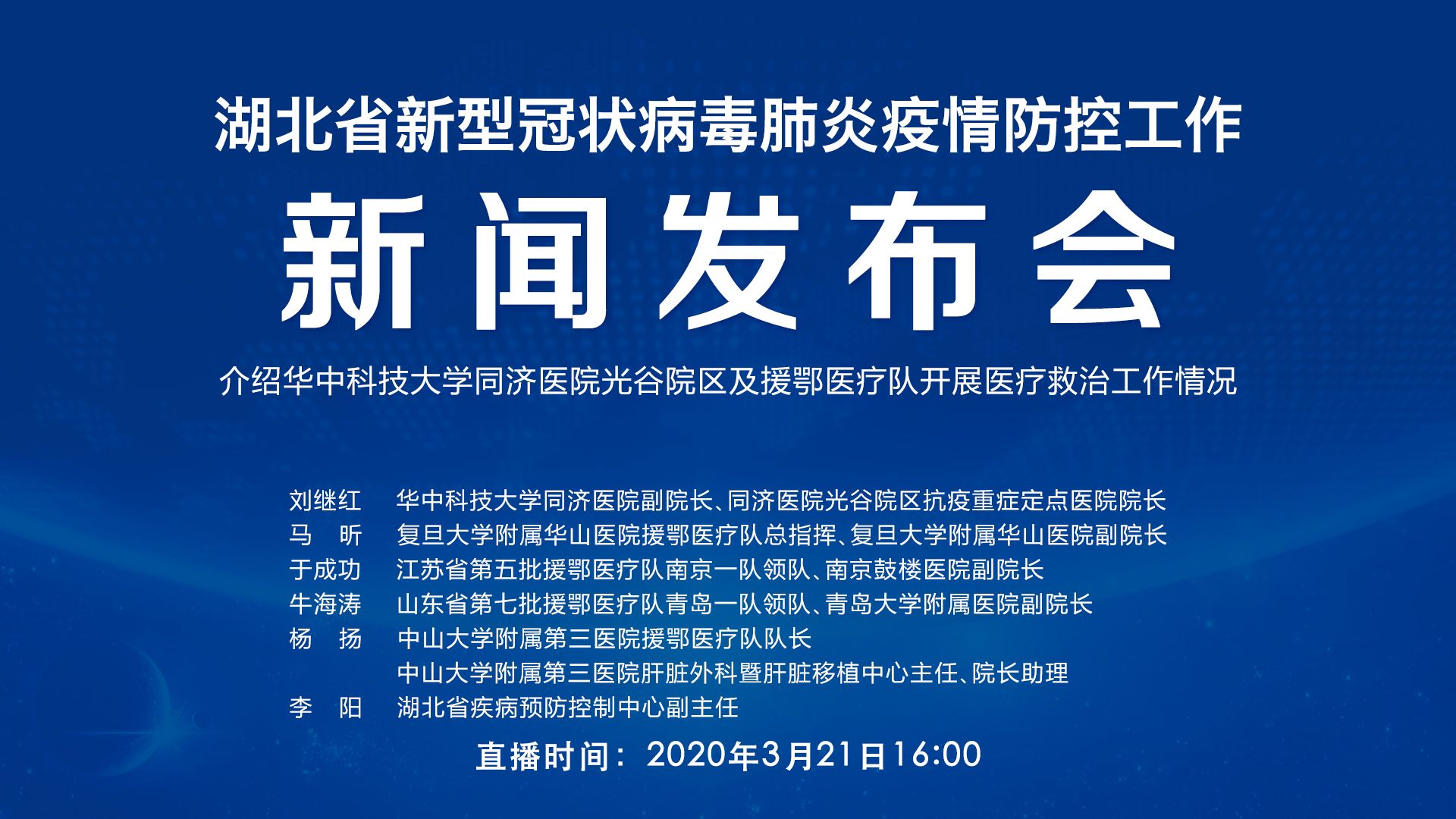 湖北省新型冠状病毒肺炎疫情防控工作

新闻发布会

介绍华中科技大学同济医院光谷院区及援鄂医疗队开展医疗救治工作情况

刘继红　华中科技大学同济医院副院长、同济医院光谷院区抗疫重症定点医院院长
马　昕　复旦大学附属华山医院援鄂医疗队总指挥、复旦大学附属华山医院副院长
于成功　江苏省第五批援鄂医疗队南京一队领队、南京鼓楼医院副院长
牛海涛　山东省第七批援鄂医疗队青岛一队领队、青岛大学附属医院副院长
杨　扬　中山大学附属第三医院援鄂医疗队队长
中山大学附属第三医院肝脏外科暨肝脏移植中心主任、院长助理
李　阳　湖北省疾病预防控制中心副主任

直播时间：2020年3月21日16:00